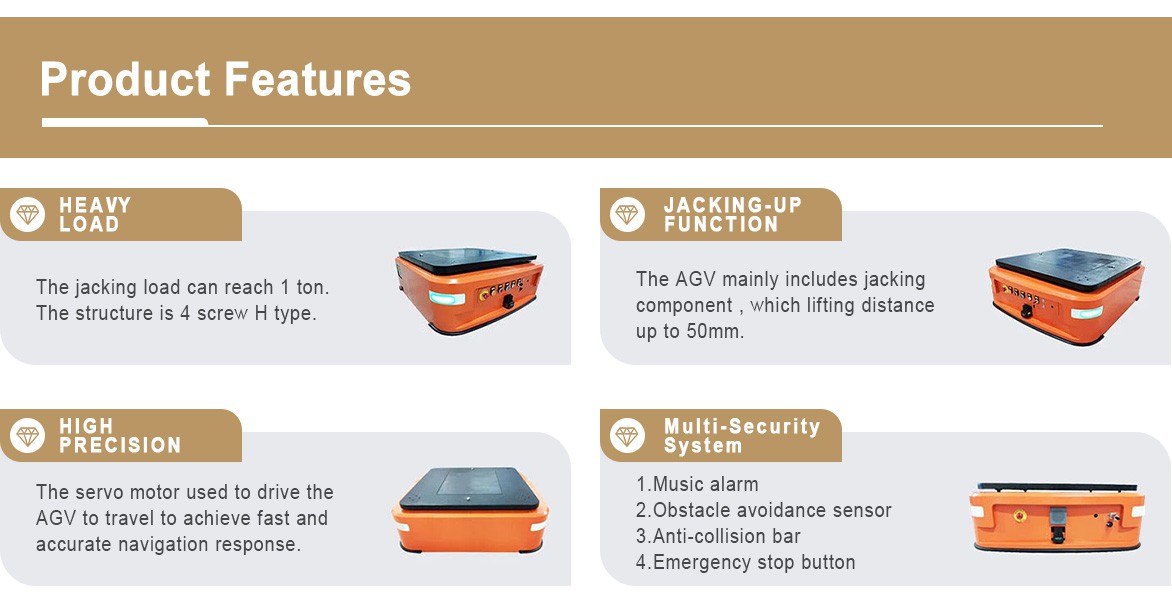 Product Features

HEAVY LOAD

The jacking load can reach 1 ton. The structure is 4 screw H type.

JACKING-UP FUNCTION

The AGV mainly includes jacking component , which lifting distance up to 50mm.

HIGH PRECISION

The servo motor used to drive the AGV to travel to achieve fast and accurate navigation response.

Multi-Security System

1.Music alarm
2.Obstacle avoidance sensor
3.Anti-collision bar
4.Emergency stop button